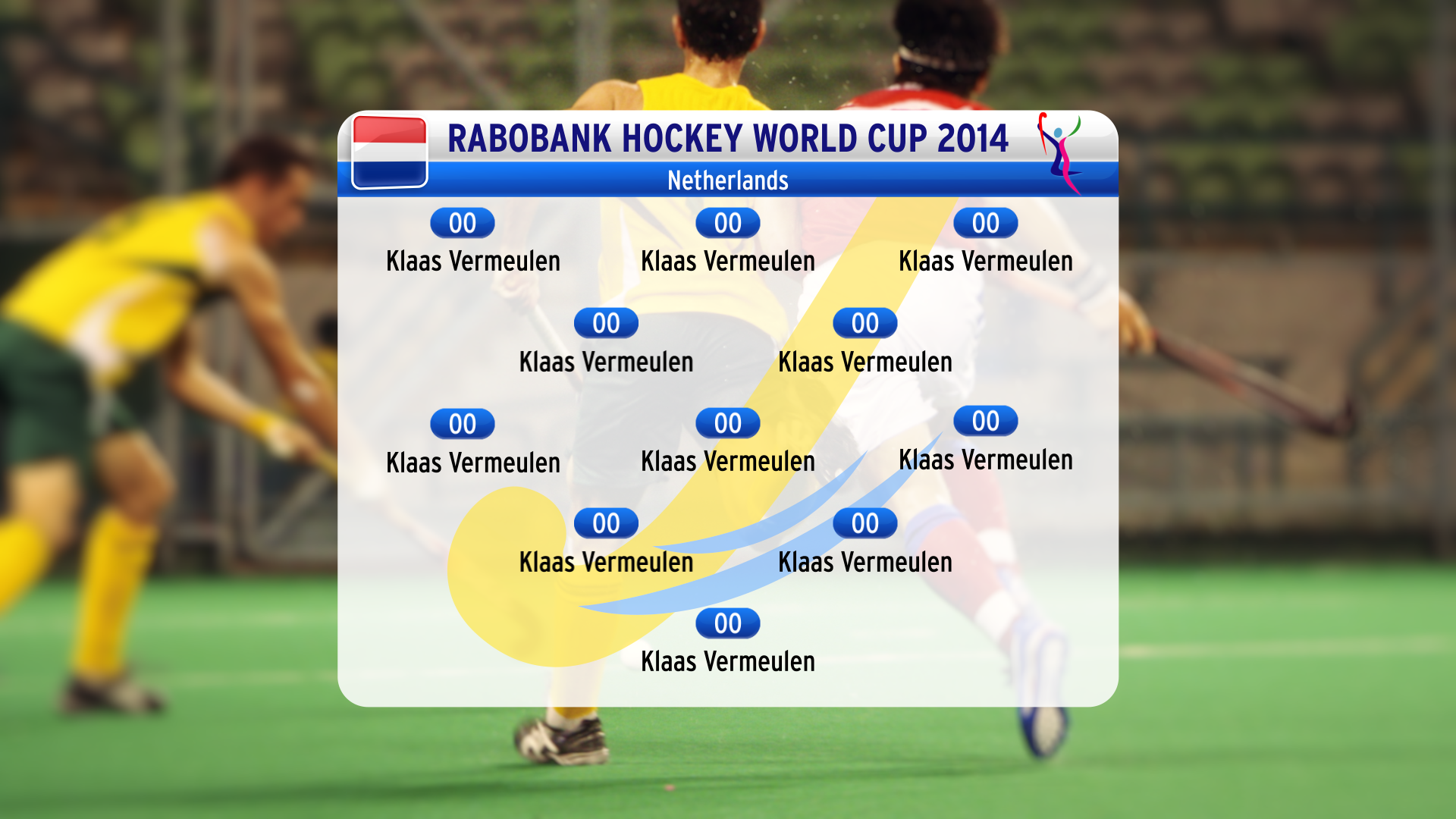 RABOBANK HOCKEY WORLD CUP 2014

Netherlands

00
Klaas Vermeulen

00
Klaas Vermeulen

00
Klaas Vermeulen

00
Klaas Vermeulen

00
Klaas Vermeulen

00
Klaas Vermeulen

00
Klaas Vermeulen

00
Klaas Vermeulen

00
Klaas Vermeulen

00
Klaas Vermeulen

00
Klaas Vermeulen